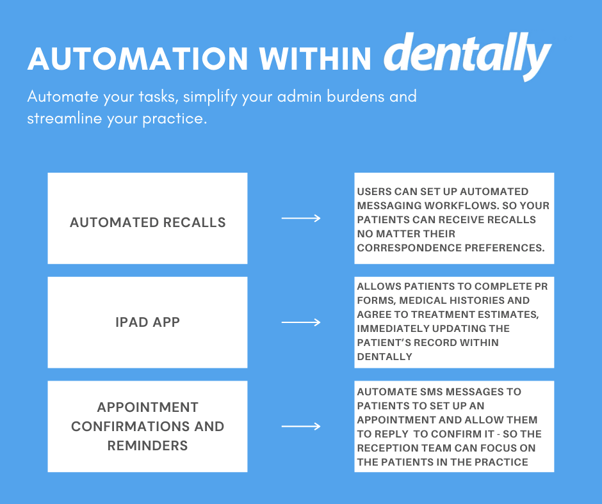 AUTOMATION WITHIN dentally

Automate your tasks, simplify your admin burdens and streamline your practice.

AUTOMATED RECALLS

USERS CAN SET UP AUTOMATED MESSAGING WORKFLOWS. SO YOUR PATIENTS CAN RECEIVE RECALLS NO MATTER THEIR CORRESPONDENCE PREFERENCES.

IPAD APP

ALLOWS PATIENTS TO COMPLETE PR FORMS, MEDICAL HISTORIES AND AGREE TO TREATMENT ESTIMATES, IMMEDIATELY UPDATING THE PATIENT'S RECORD WITHIN DENTALLY

APPOINTMENT CONFIRMATIONS AND REMINDERS

AUTOMATE SMS MESSAGES TO PATIENTS TO SET UP AN APPOINTMENT AND ALLOW THEM TO REPLY TO CONFIRM IT - SO THE RECEPTION TEAM CAN FOCUS ON THE PATIENTS IN THE PRACTICE